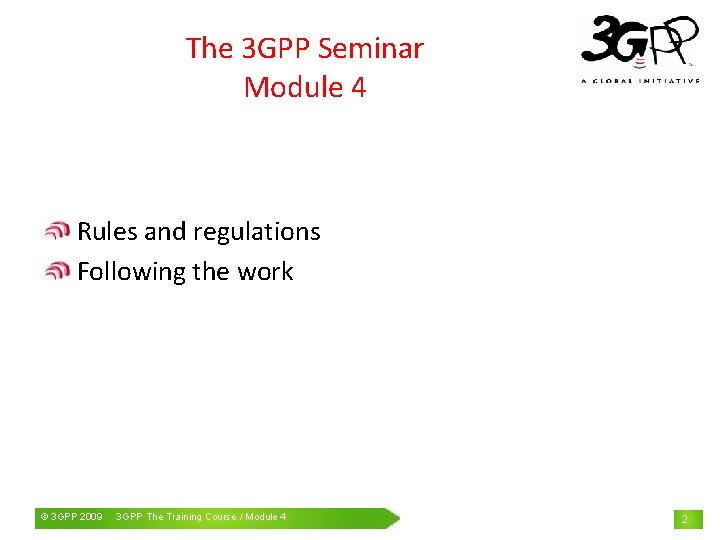 The 3GPP Seminar
Module 4

3GPP
A GLOBAL INITIATIVE

Rules and regulations
Following the work

© 3GPP 2009 3GPP The Training Course / Module 4

2